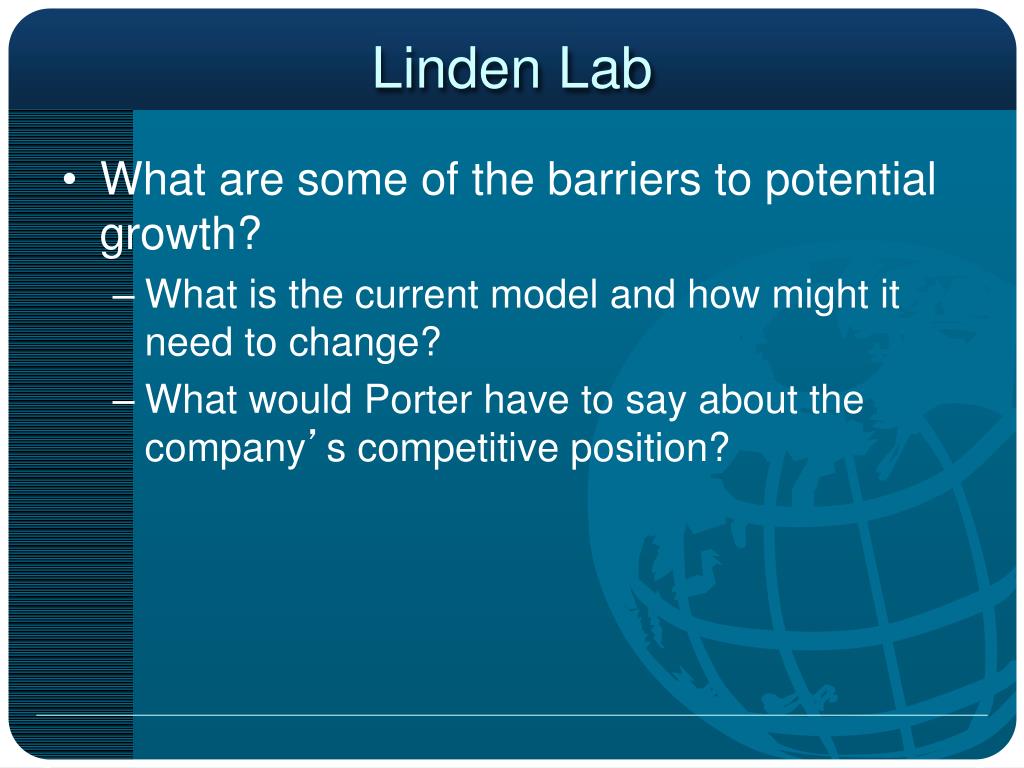 Linden Lab

• What are some of the barriers to potential growth?
  – What is the current model and how might it need to change?
  – What would Porter have to say about the company’s competitive position?